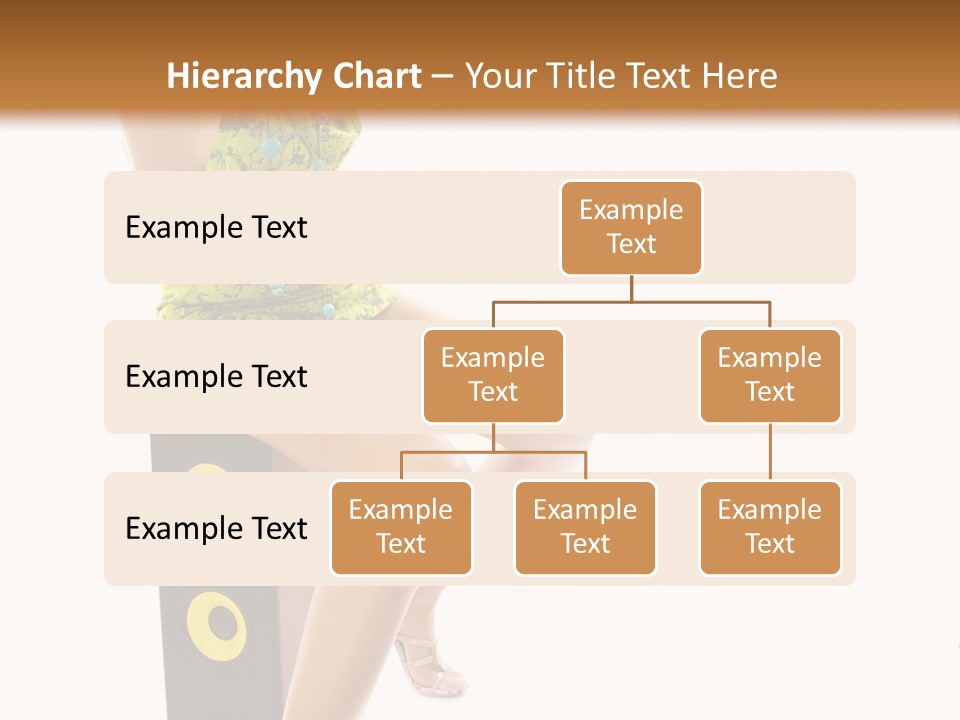 Hierarchy Chart – Your Title Text Here

Example Text

Example Text

Example Text

Example Text

Example Text

Example Text

Example Text

Example Text

Example Text